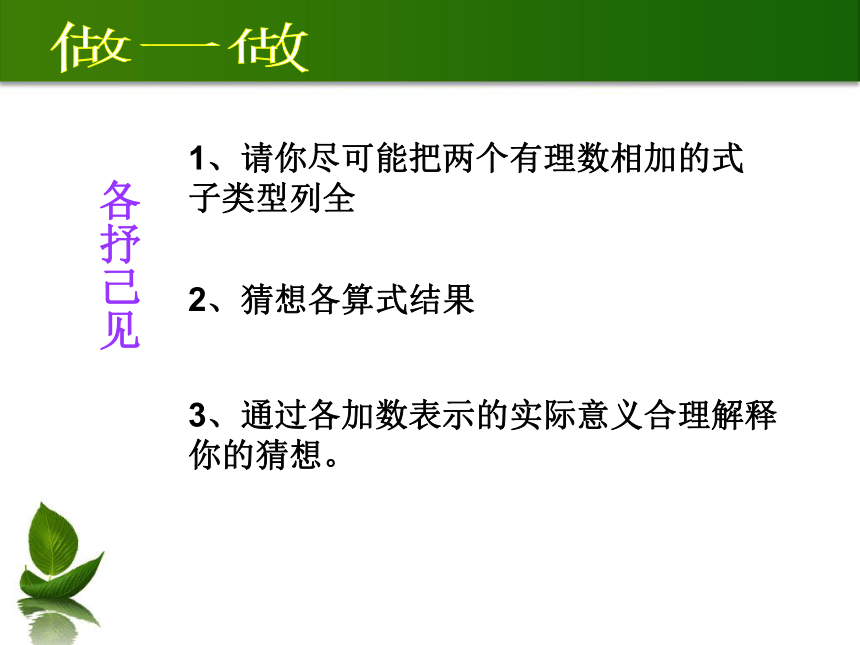 做一做

各抒己见

1、请你尽可能把两个有理数相加的式子类型列全

2、猜想各算式结果

3、通过各加数表示的实际意义合理解释你的猜想。